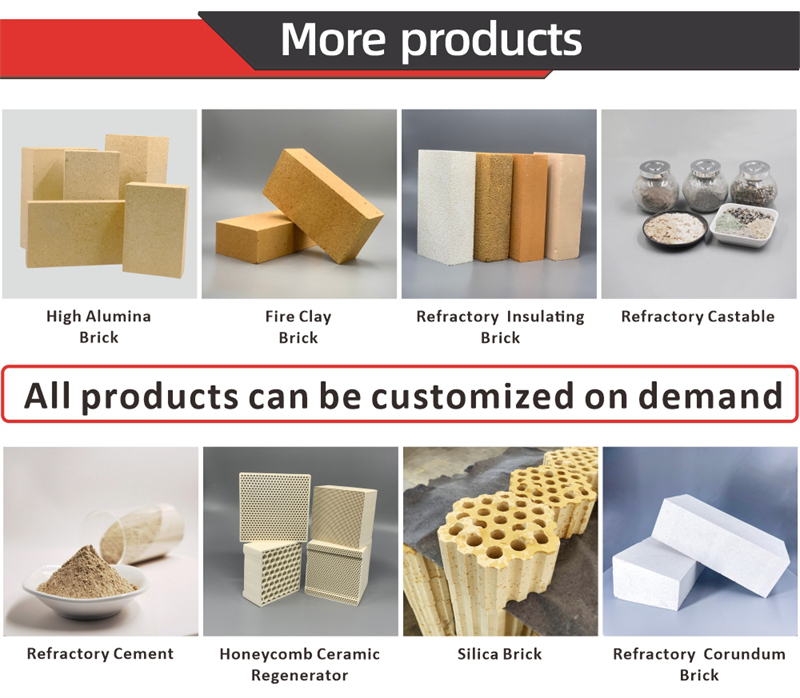 More products

High Alumina Brick

Fire Clay Brick

Refractory Insulating Brick

Refractory Castable

All products can be customized on demand

Refractory Cement

Honeycomb Ceramic Regenerator

Silica Brick

Refractory Corundum Brick